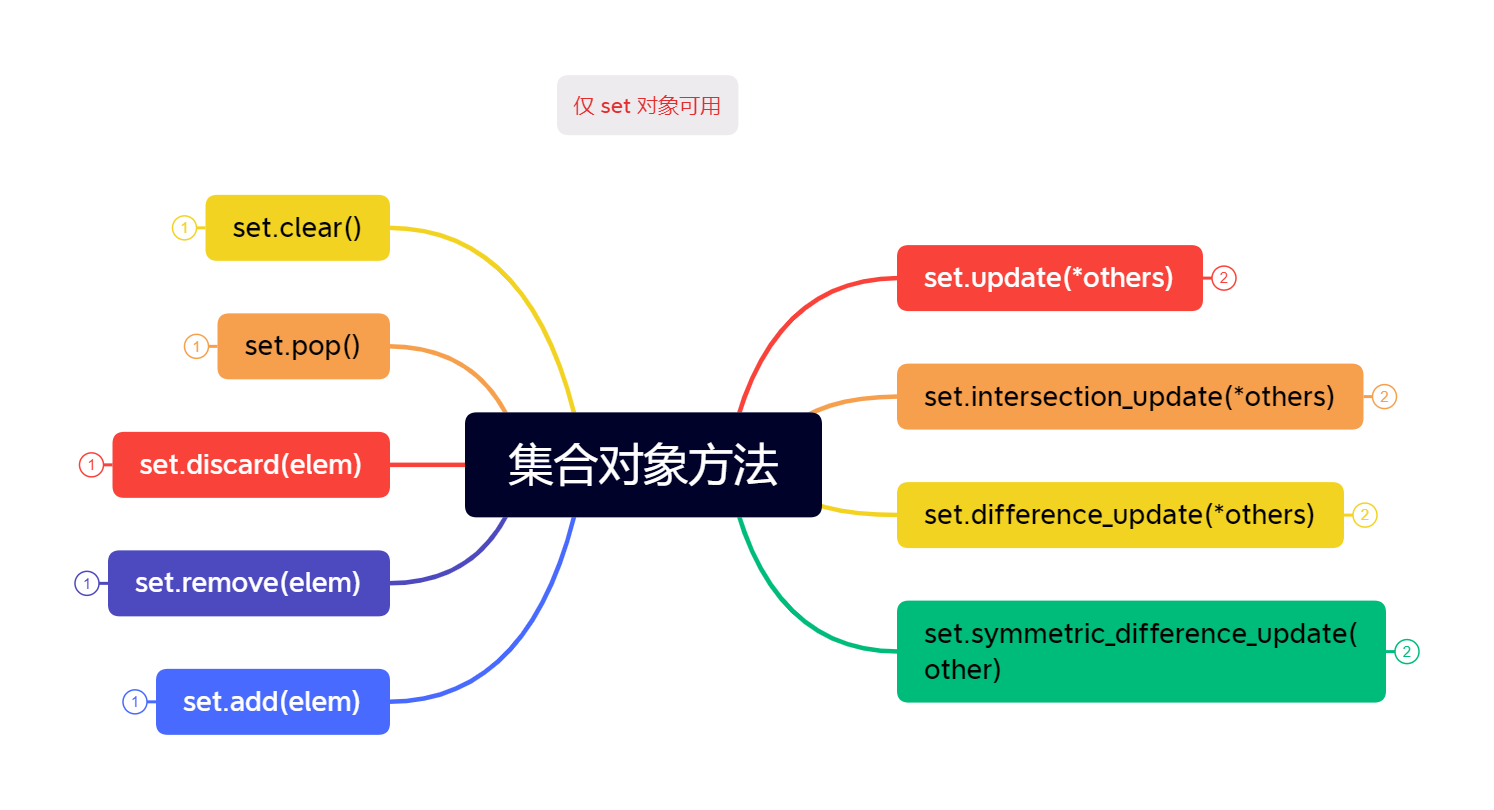 仅 set 对象可用

集合对象方法

1 set.clear()

1 set.pop()

1 set.discard(elem)

1 set.remove(elem)

1 set.add(elem)

set.update(*others) 2

set.intersection_update(*others) 2

set.difference_update(*others) 2

set.symmetric_difference_update(other) 2